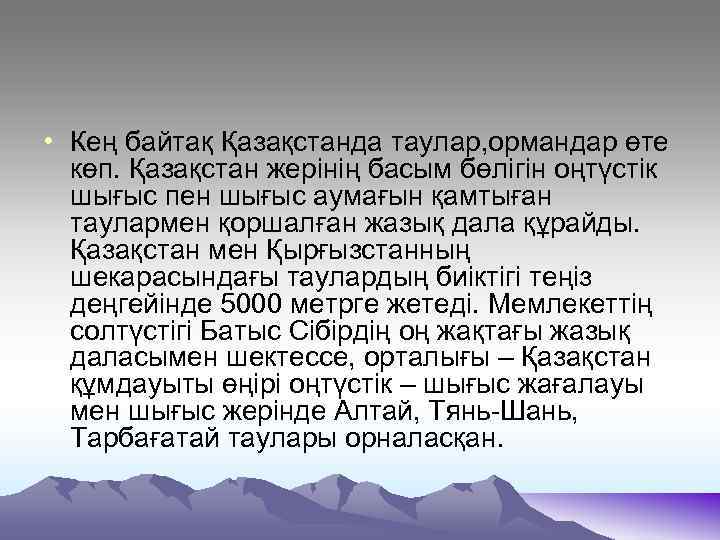 • Кең байтақ Қазақстанда таулар,ормандар өте көп. Қазақстан жерінің басым бөлігін оңтүстік шығыс пен шығыс аумағын қамтыған таулармен қоршалған жазық дала құрайды. Қазақстан мен Қырғызстанның шекарасындағы таулардың биіктігі теңіз деңгейінде 5000 метрге жетеді. Мемлекеттің солтүстігі Батыс Сібірдің оң жақтағы жазық даласымен шектессе, орталығы – Қазақстан құмдауыты өңірі оңтүстік – шығыс жағалауы мен шығыс жерінде Алтай, Тянь-Шань, Тарбағатай таулары орналасқан.